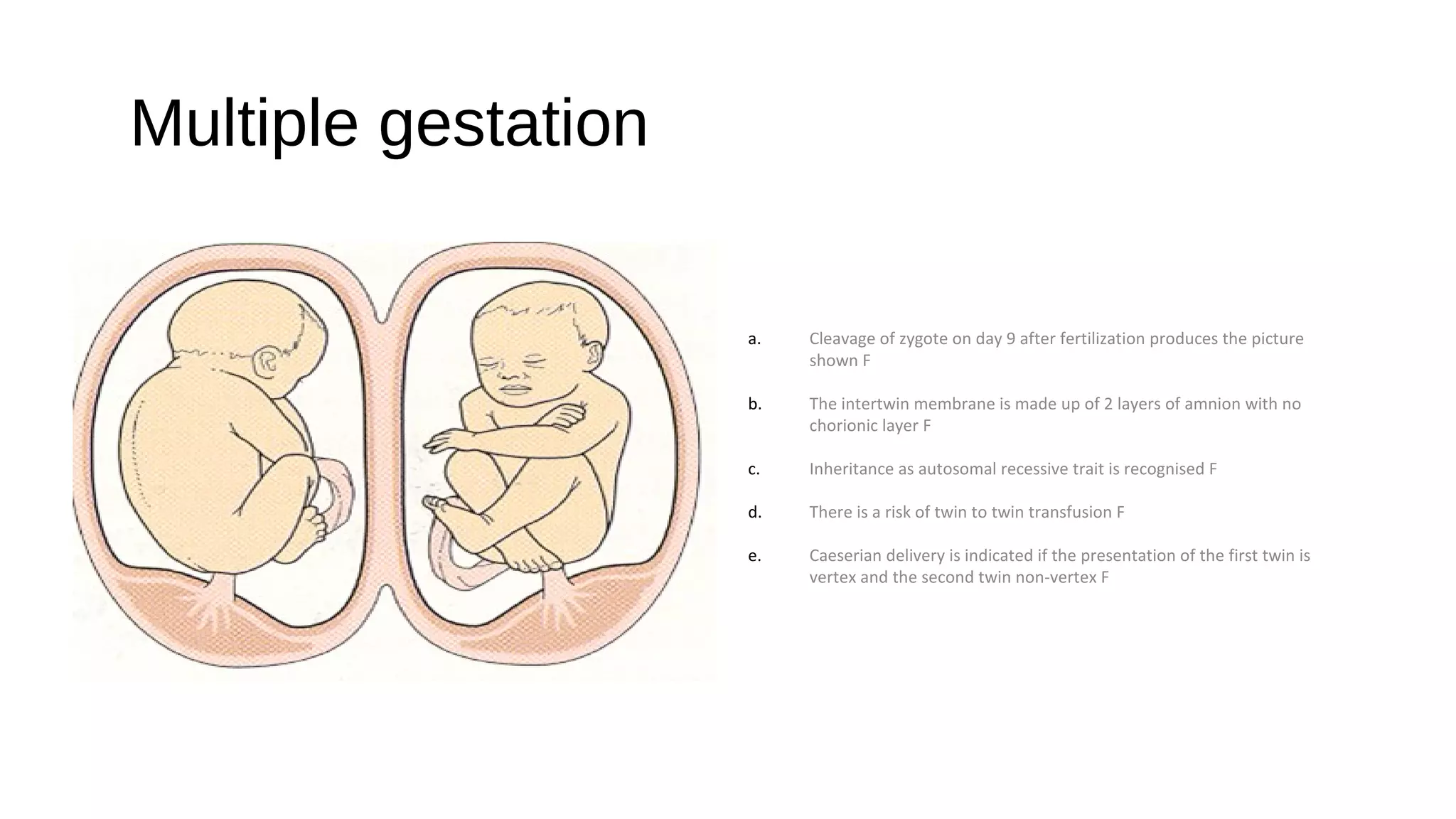 Multiple gestation

a. Cleavage of zygote on day 9 after fertilization produces the picture shown F

b. The intertwin membrane is made up of 2 layers of amnion with no chorionic layer F

c. Inheritance as autosomal recessive trait is recognised F

d. There is a risk of twin to twin transfusion F

e. Caeserian delivery is indicated if the presentation of the first twin is vertex and the second twin non-vertex F